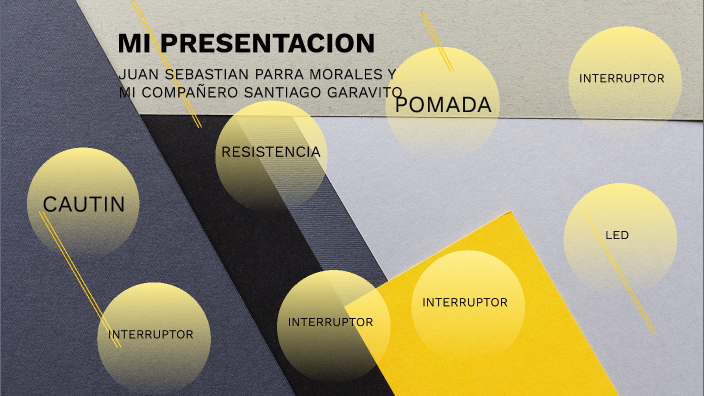 MI PRESENTACION

JUAN SEBASTIAN PARRA MORALES Y MI COMPAÑERO SANTIAGO GARAVITO

POMADA

INTERRUPTOR

RESISTENCIA

CAUTIN

LED

INTERRUPTOR

INTERRUPTOR

INTERRUPTOR